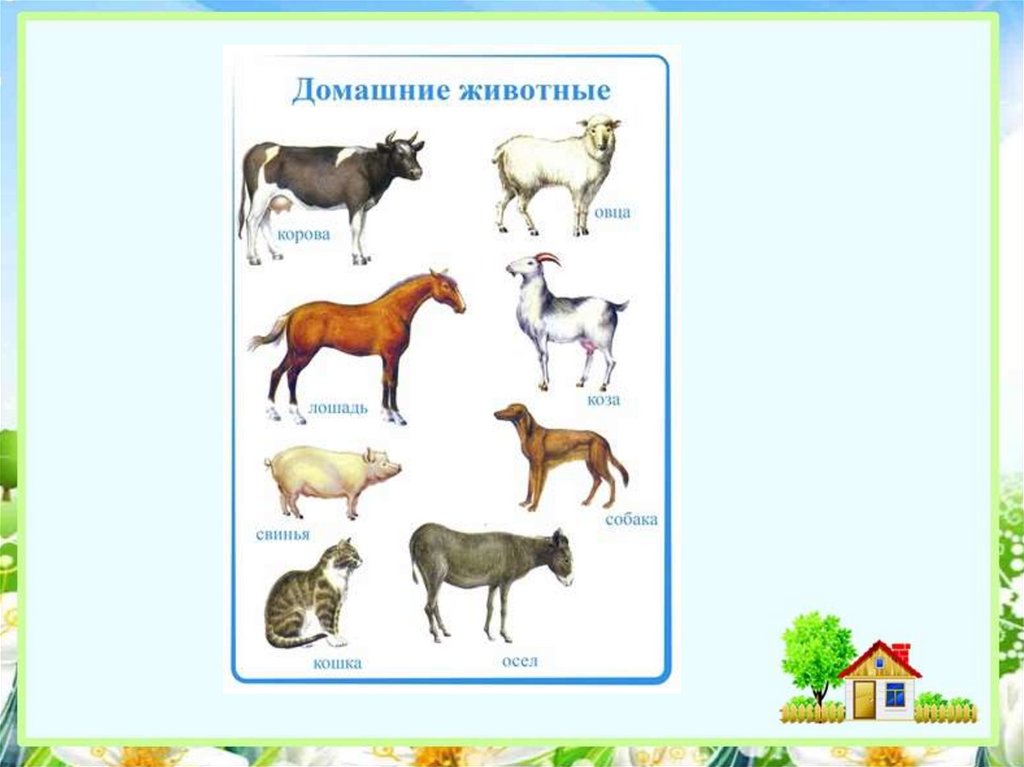 Домашние животные

корова

овца

лошадь

коза

свинья

собака

кошка

осел